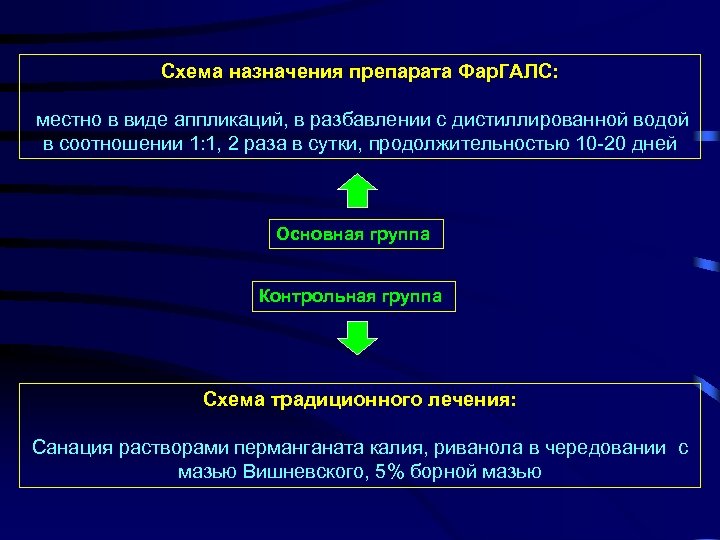 Схема назначения препарата ФарГАЛС:

местно в виде аппликаций, в разбавлении с дистиллированной водой в соотношении 1:1, 2 раза в сутки, продолжительностью 10-20 дней

Основная группа

Контрольная группа

Схема традиционного лечения:

Санация растворами перманганата калия, риванола в чередовании с мазью Вишневского, 5% борной мазью